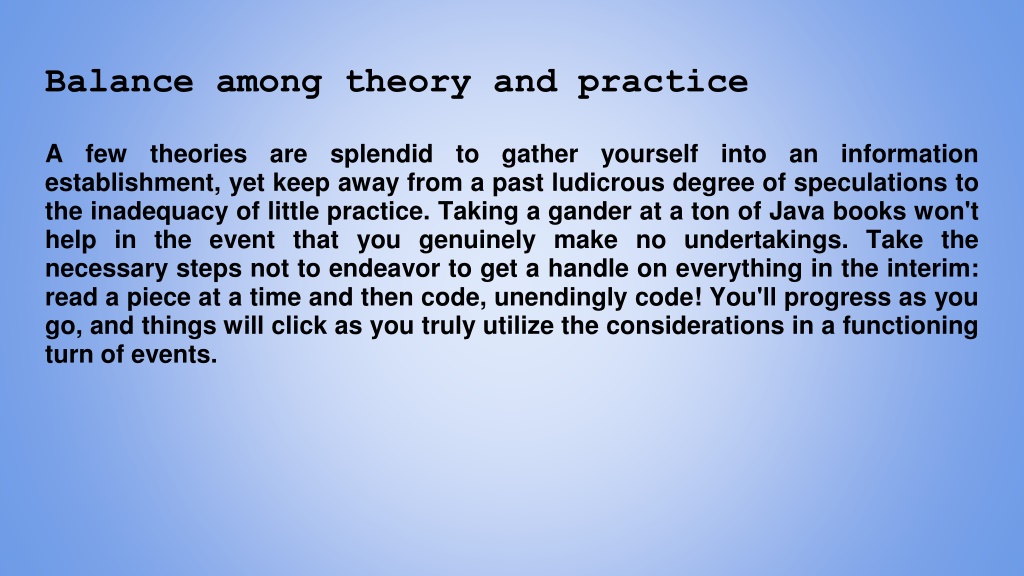 Balance among theory and practice

A few theories are splendid to gather yourself into an information establishment, yet keep away from a past ludicrous degree of speculations to the inadequacy of little practice. Taking a gander at a ton of Java books won't help in the event that you genuinely make no undertakings. Take the necessary steps not to endeavor to get a handle on everything in the interim: read a piece at a time and then code, unendingly code! You'll progress as you go, and things will click as you truly utilize the considerations in a functioning turn of events.